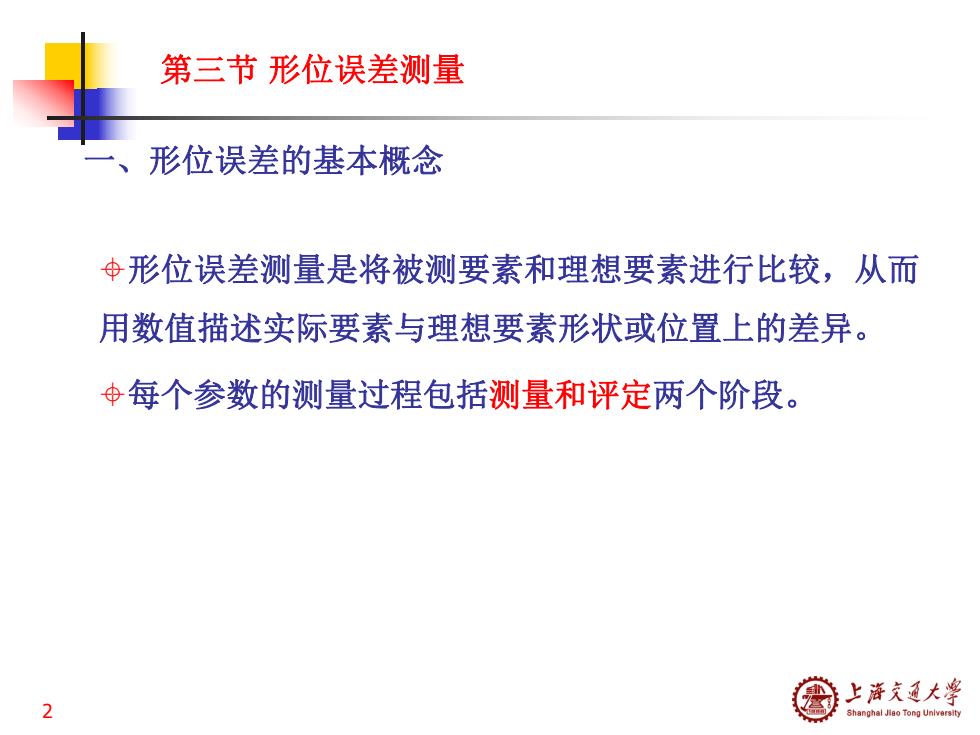 第三节 形位误差测量

一、形位误差的基本概念

形位误差测量是将被测要素和理想要素进行比较，从而用数值描述实际要素与理想要素形状或位置上的差异。

每个参数的测量过程包括测量和评定两个阶段。

2

上海交通大学
Shanghai Jiao Tong University